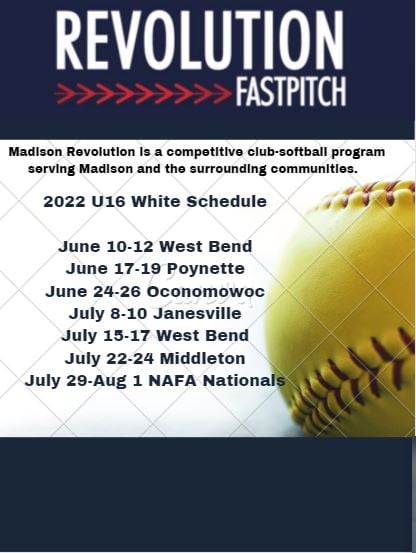 REVOLUTION
FASTPITCH

Madison Revolution is a competitive club-softball program serving Madison and the surrounding communities.

2022 U16 White Schedule

June 10-12 West Bend
June 17-19 Poynette
June 24-26 Oconomowoc
July 8-10 Janesville
July 15-17 West Bend
July 22-24 Middleton
July 29-Aug 1 NAFA Nationals